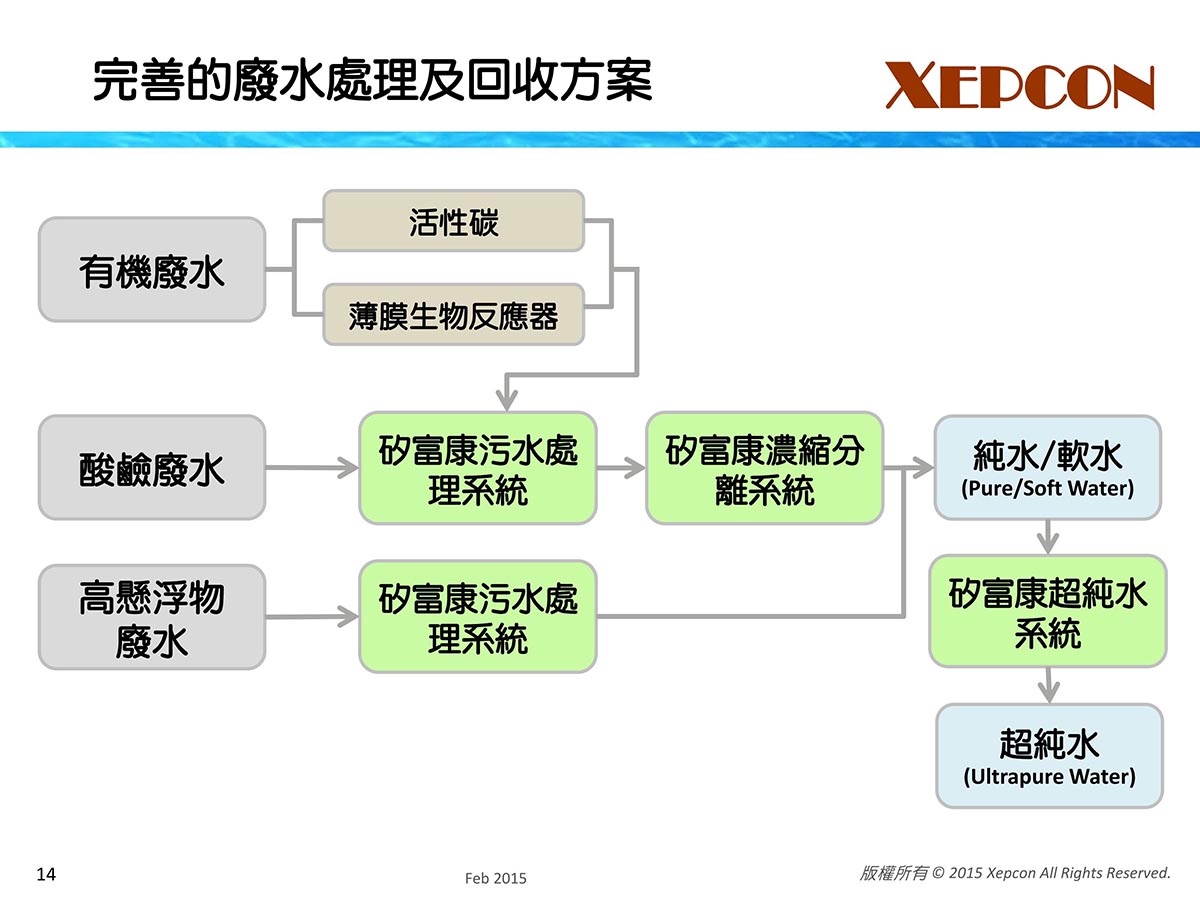 完善的廢水處理及回收方案

XEPCON

有機廢水

活性碳

薄膜生物反應器

酸鹼廢水

矽富康污水處理系統

矽富康濃縮分離系統

純水/軟水
(Pure/Soft Water)

高懸浮物廢水

矽富康污水處理系統

矽富康超純水系統

超純水
(Ultrapure Water)

14

Feb 2015

版權所有 © 2015 Xepcon All Rights Reserved.